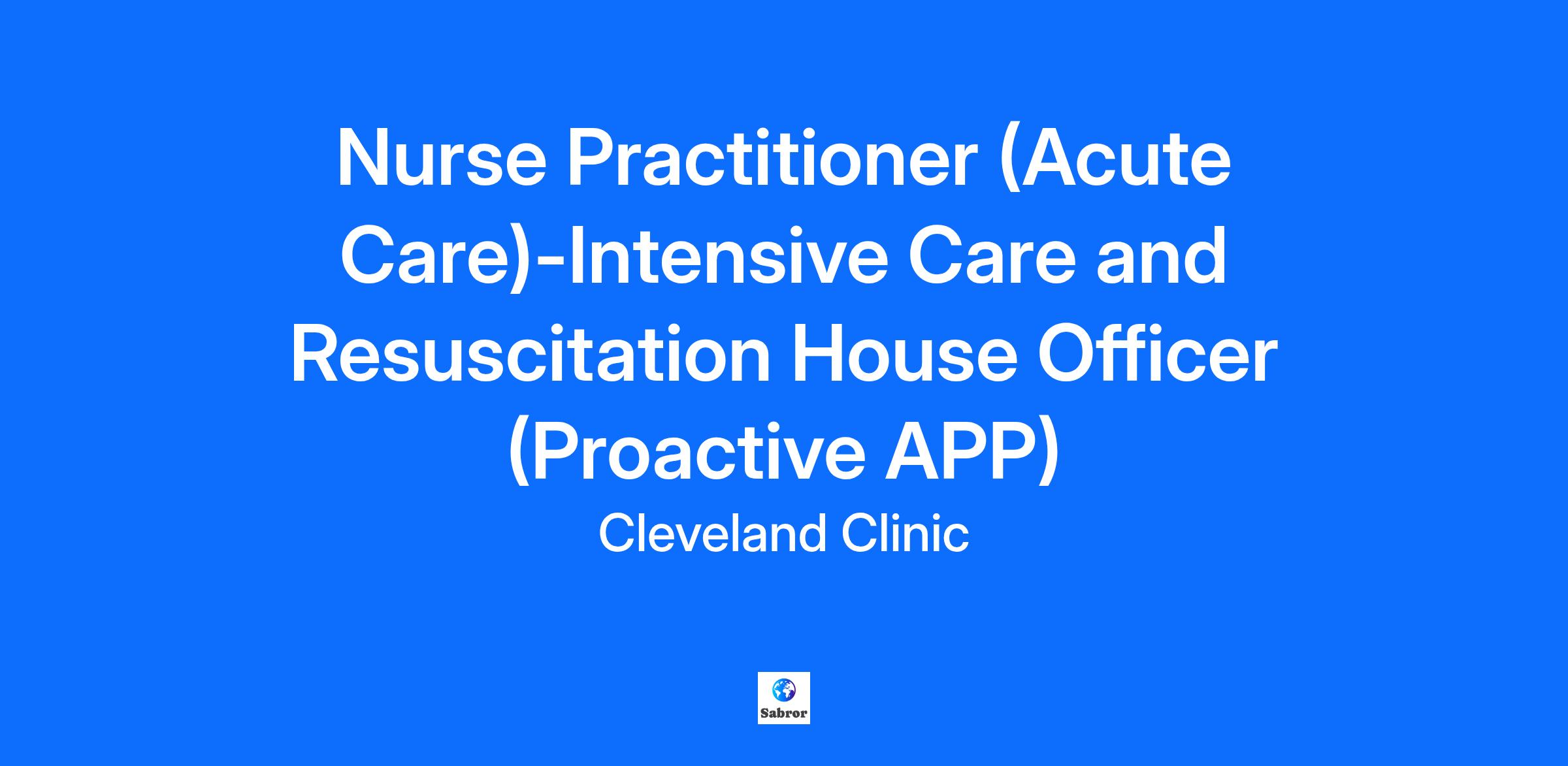 Nurse Practitioner (Acute Care)-Intensive Care and Resuscitation House Officer (Proactive APP)

Cleveland Clinic

Sabror